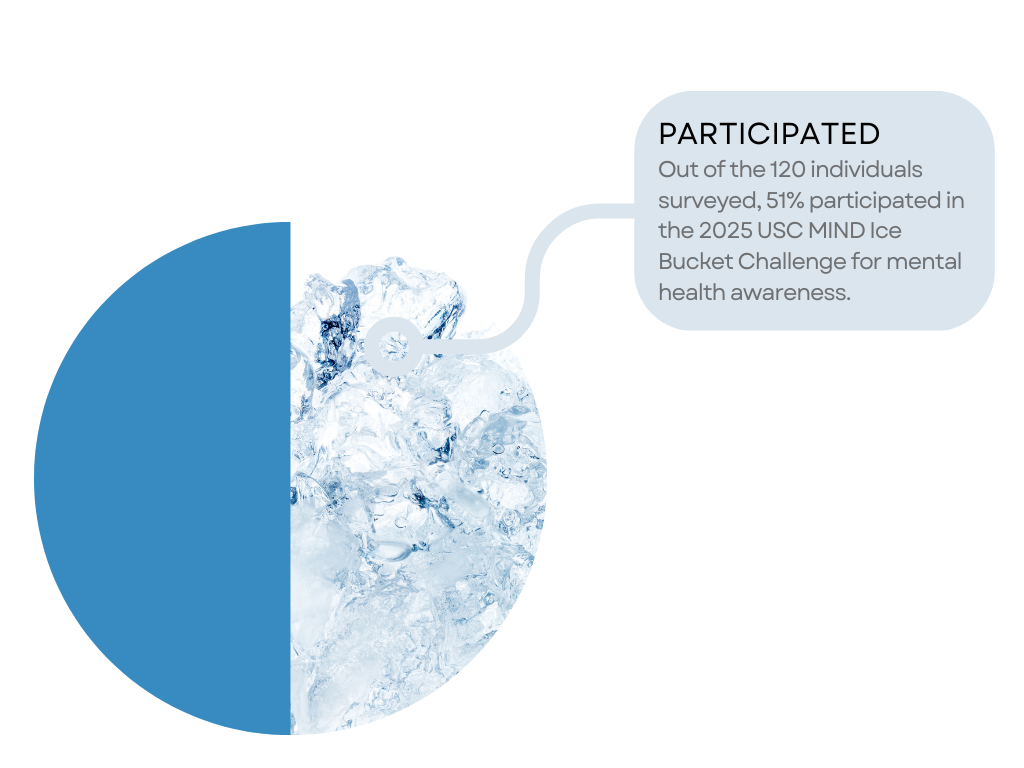 PARTICIPATED
Out of the 120 individuals surveyed, 51% participated in the 2025 USC MIND Ice Bucket Challenge for mental health awareness.